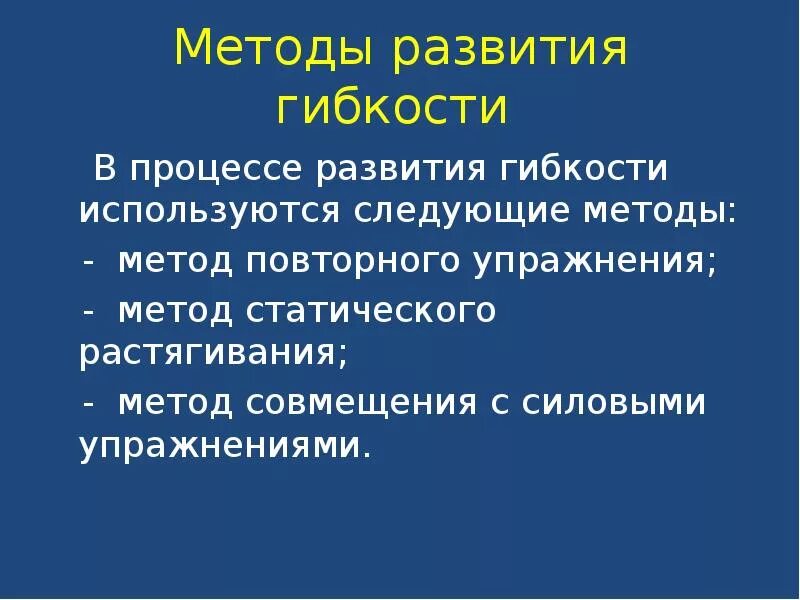 Методы развития гибкости

В процессе развития гибкости используются следующие методы:

- метод повторного упражнения;

- метод статического растягивания;

- метод совмещения с силовыми упражнениями.